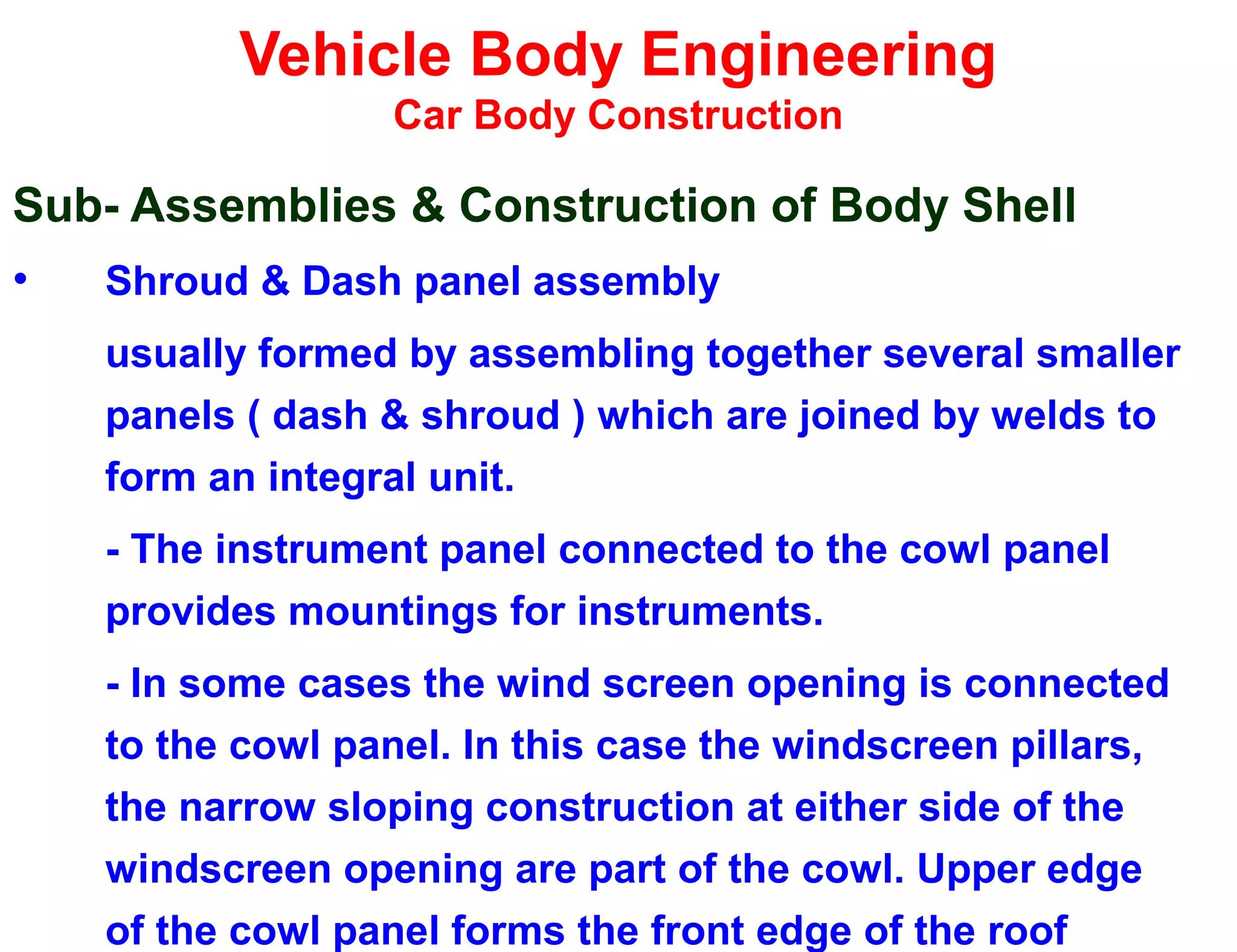 Vehicle Body Engineering
Car Body Construction

Sub- Assemblies & Construction of Body Shell

• Shroud & Dash panel assembly

usually formed by assembling together several smaller panels ( dash & shroud ) which are joined by welds to form an integral unit.

- The instrument panel connected to the cowl panel provides mountings for instruments.

- In some cases the wind screen opening is connected to the cowl panel. In this case the windscreen pillars, the narrow sloping construction at either side of the windscreen opening are part of the cowl. Upper edge of the cowl panel forms the front edge of the roof